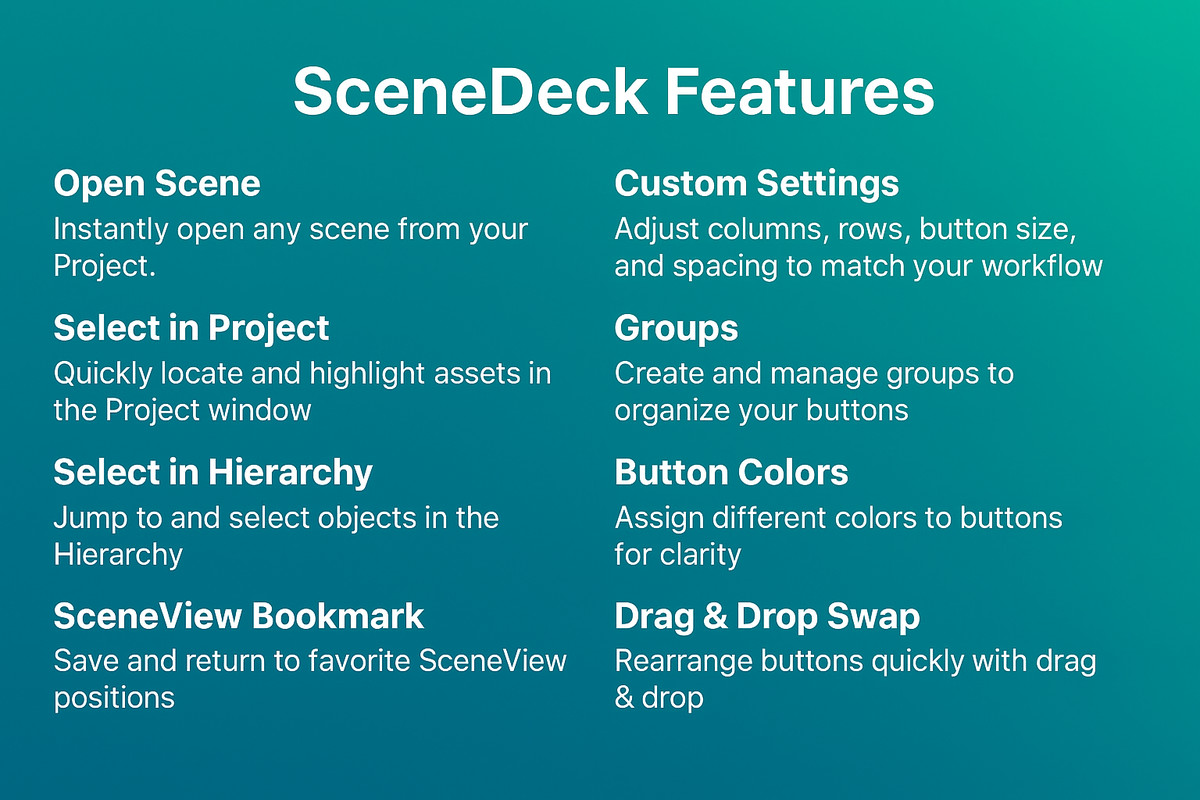 SceneDeck Features

Open Scene
Instantly open any scene from your Project.

Select in Project
Quickly locate and highlight assets in the Project window

Select in Hierarchy
Jump to and select objects in the Hierarchy

SceneView Bookmark
Save and return to favorite SceneView positions

Custom Settings
Adjust columns, rows, button size, and spacing to match your workflow

Groups
Create and manage groups to organize your buttons

Button Colors
Assign different colors to buttons for clarity

Drag & Drop Swap
Rearrange buttons quickly with drag & drop